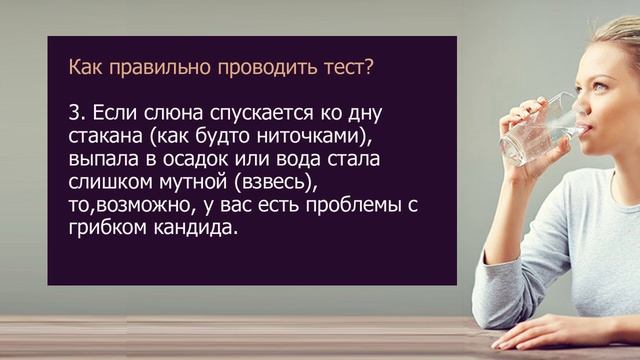 Как правильно проводить тест?

3. Если слюна спускается ко дну стакана (как будто ниточками), выпала в осадок или вода стала слишком мутной (взвесь), то,возможно, у вас есть проблемы с грибком кандида.